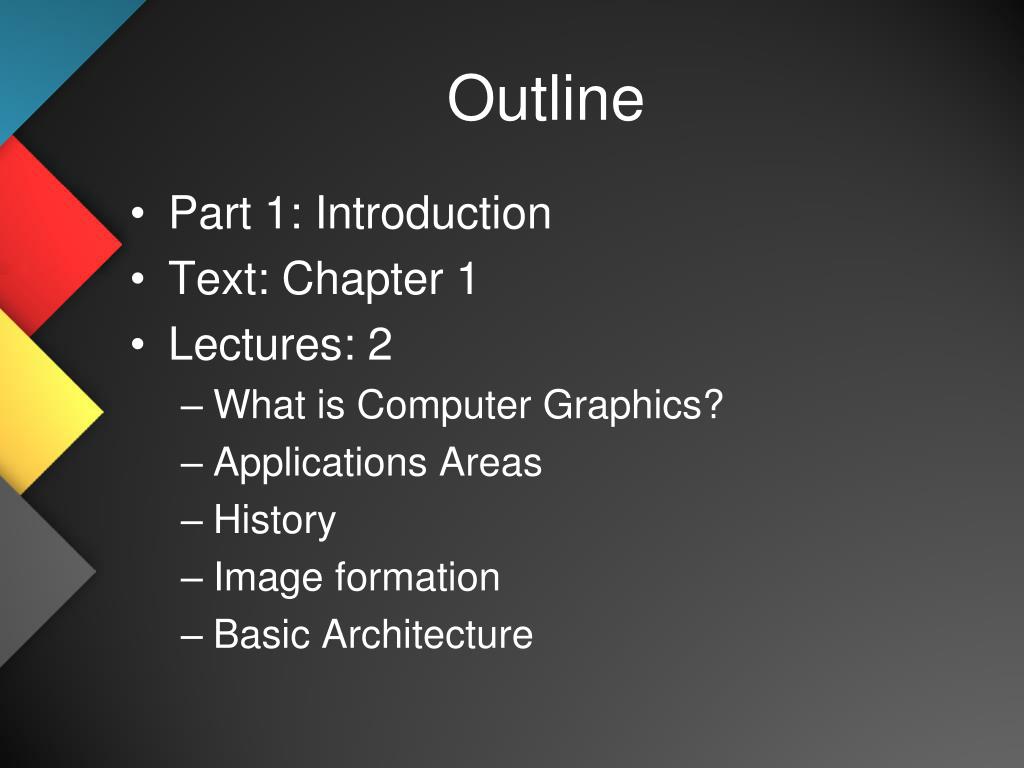 Outline

• Part 1: Introduction
• Text: Chapter 1
• Lectures: 2
– What is Computer Graphics?
– Applications Areas
– History
– Image formation
– Basic Architecture